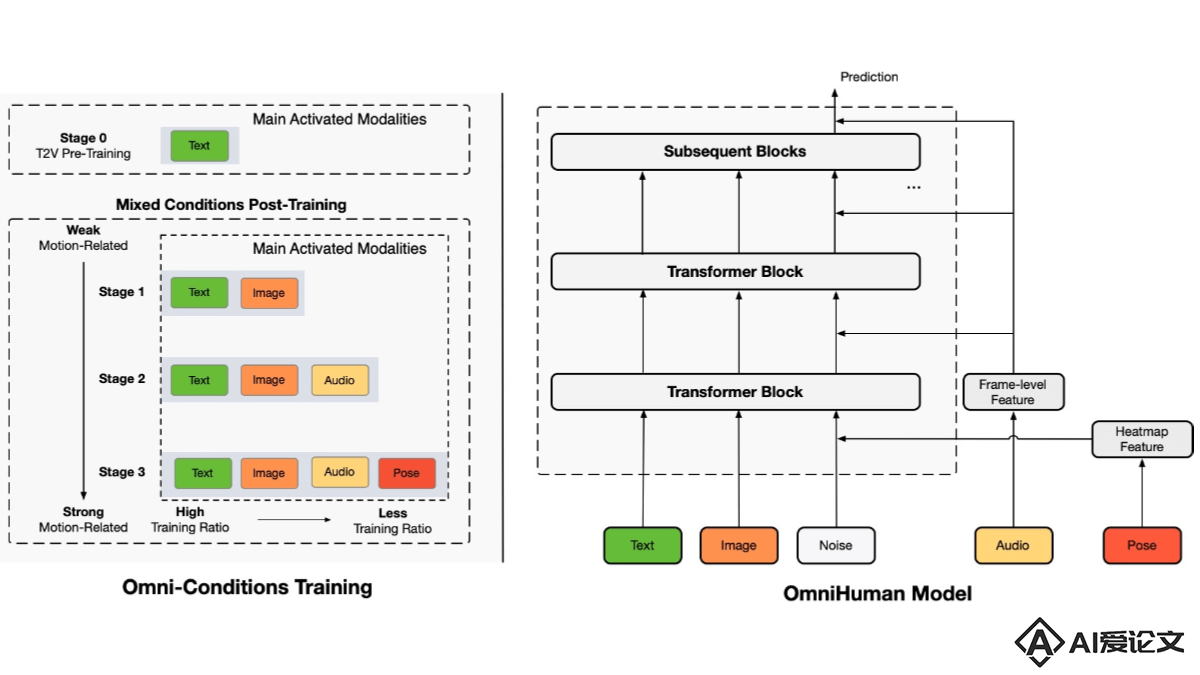 Main Activated Modalities

Stage 0
T2V Pre-Training

Text

Mixed Conditions Post-Training

Weak
Motion-Related

Main Activated Modalities

Stage 1
Text
Image

Stage 2
Text
Image
Audio

Stage 3
Text
Image
Audio
Pose

Strong
Motion-Related

High
Training Ratio

Less
Training Ratio

Omni-Conditions Training

Prediction

Subsequent Blocks

...

Transformer Block

Transformer Block

Frame-level
Feature

Heatmap
Feature

Text
Image
Noise
Audio
Pose

OmniHuman Model

AI爱论文